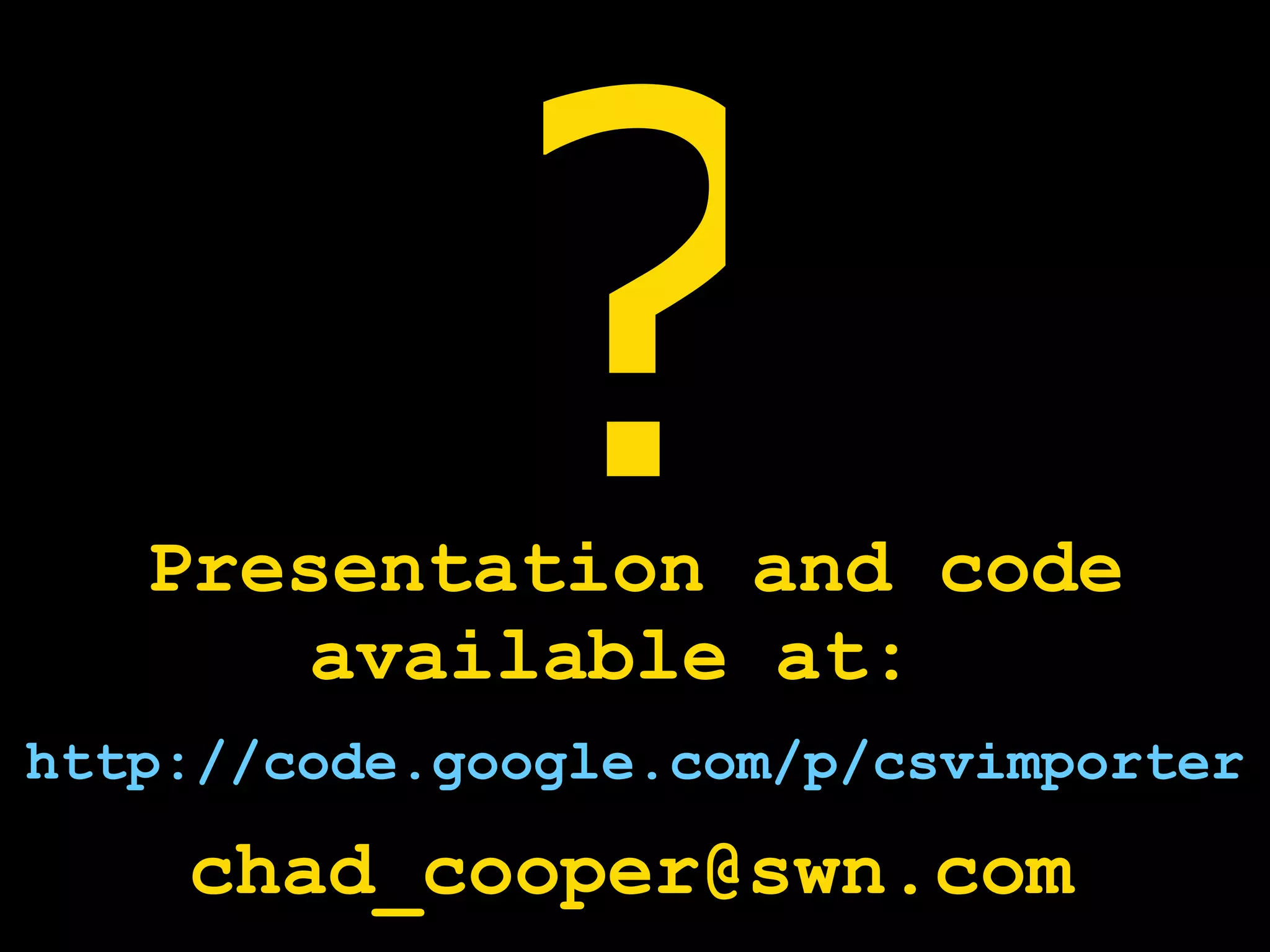 ?

Presentation and code available at:

http://code.google.com/p/csvimporter

chad_cooper@swn.com